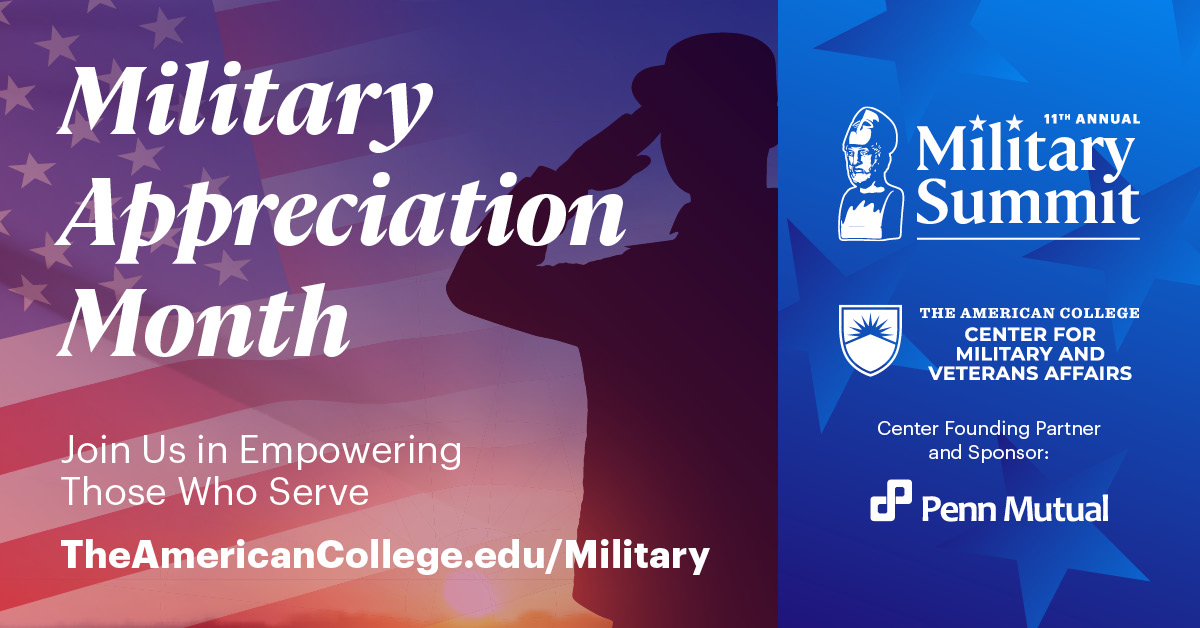 Military Appreciation Month

Join Us in Empowering Those Who Serve

TheAmericanCollege.edu/Military

11TH ANNUAL Military Summit

THE AMERICAN COLLEGE CENTER FOR MILITARY AND VETERANS AFFAIRS

Center Founding Partner and Sponsor:

Penn Mutual